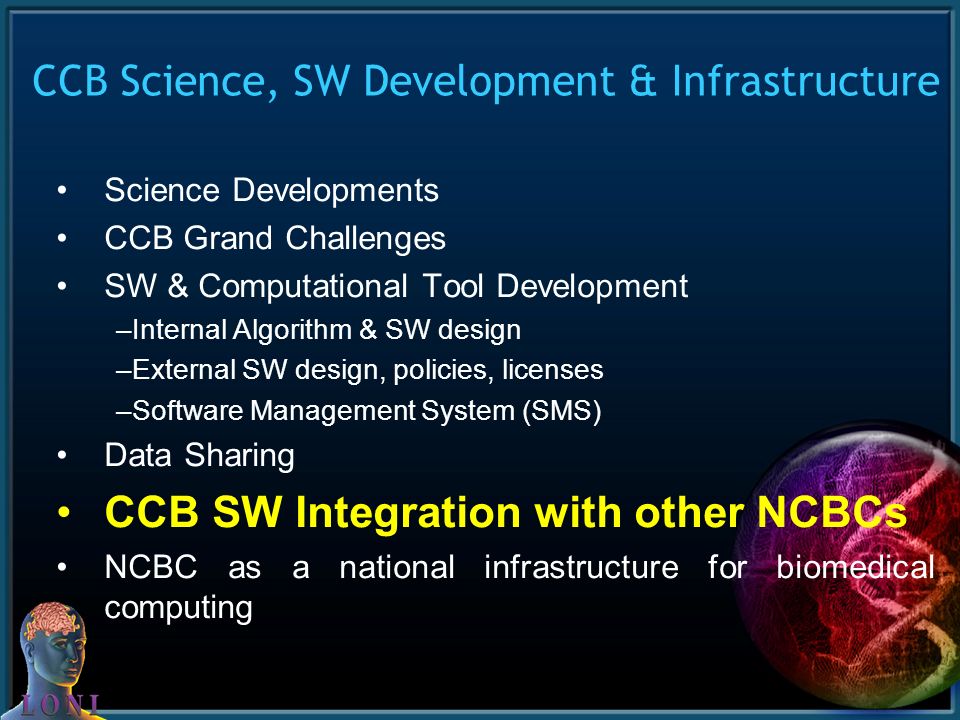 CCB Science, SW Development & Infrastructure

• Science Developments
• CCB Grand Challenges
• SW & Computational Tool Development
–Internal Algorithm & SW design
–External SW design, policies, licenses
–Software Management System (SMS)
• Data Sharing
• CCB SW Integration with other NCBCs
• NCBC as a national infrastructure for biomedical computing

LONI